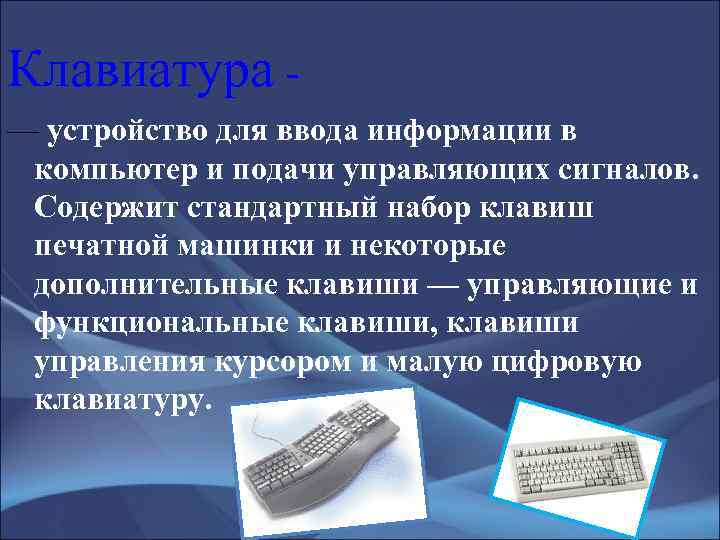 Клавиатура -

— устройство для ввода информации в компьютер и подачи управляющих сигналов. Содержит стандартный набор клавиш печатной машинки и некоторые дополнительные клавиши — управляющие и функциональные клавиши, клавиши управления курсором и малую цифровую клавиатуру.